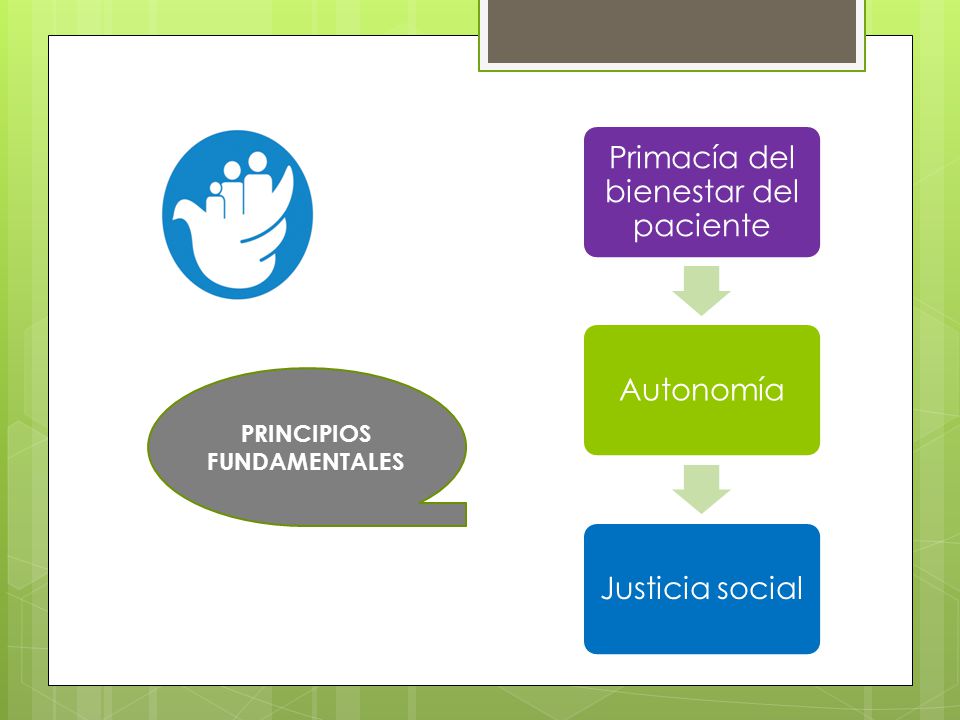 PRINCIPIOS FUNDAMENTALES

Primacía del bienestar del paciente

Autonomía

Justicia social